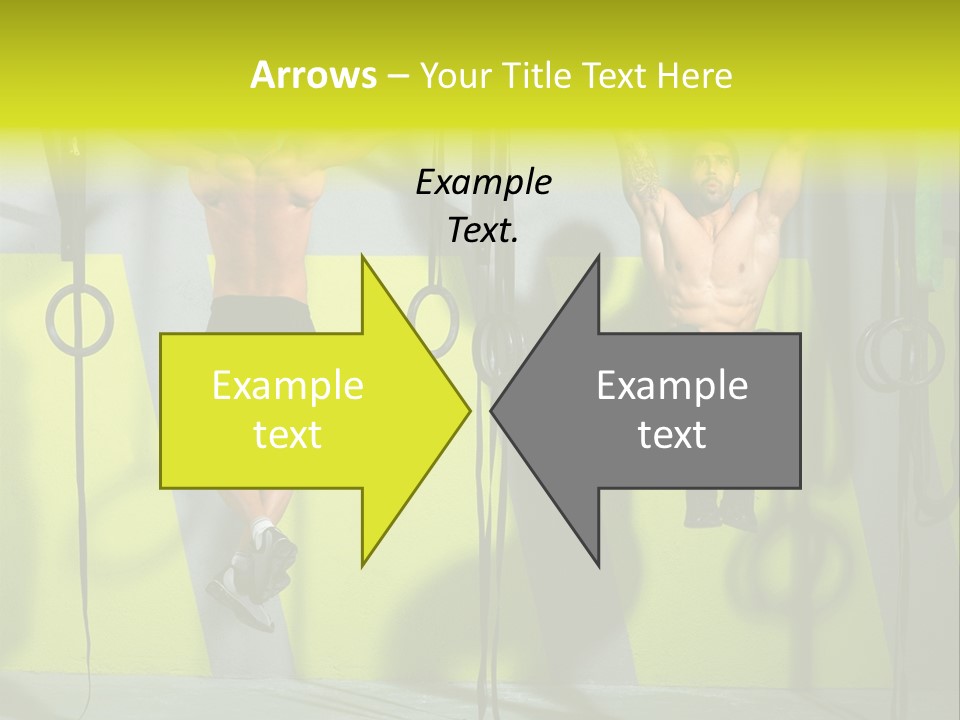 Arrows – Your Title Text Here

Example Text.

Example text

Example text